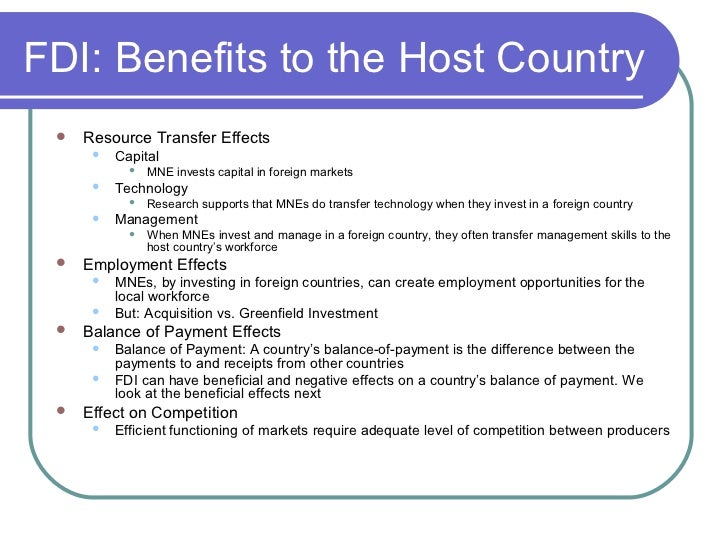 FDI: Benefits to the Host Country

- Resource Transfer Effects
  - Capital
    - MNE invests capital in foreign markets
  - Technology
    - Research supports that MNEs do transfer technology when they invest in a foreign country
  - Management
    - When MNEs invest and manage in a foreign country, they often transfer management skills to the host country's workforce
- Employment Effects
  - MNEs, by investing in foreign countries, can create employment opportunities for the local workforce
  - But: Acquisition vs. Greenfield Investment
- Balance of Payment Effects
  - Balance of Payment: A country's balance-of-payment is the difference between the payments to and receipts from other countries
  - FDI can have beneficial and negative effects on a country's balance of payment. We look at the beneficial effects next
- Effect on Competition
  - Efficient functioning of markets require adequate level of competition between producers